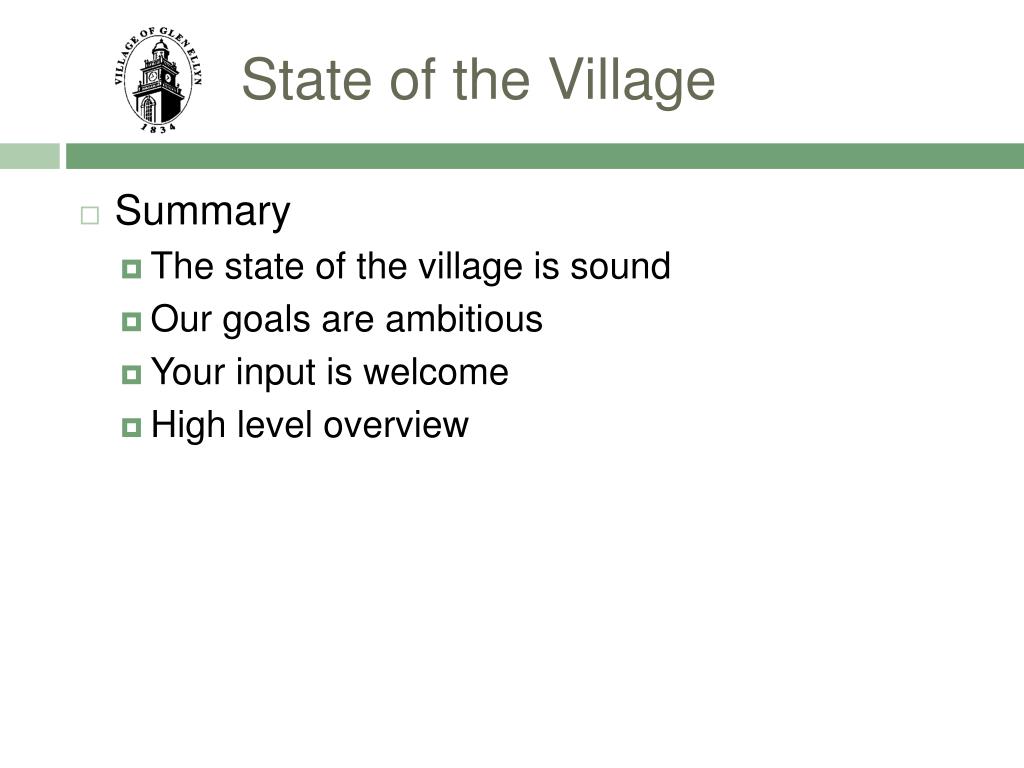 VILLAGE OF GLEN ELLYN
1834

State of the Village

Summary
The state of the village is sound
Our goals are ambitious
Your input is welcome
High level overview